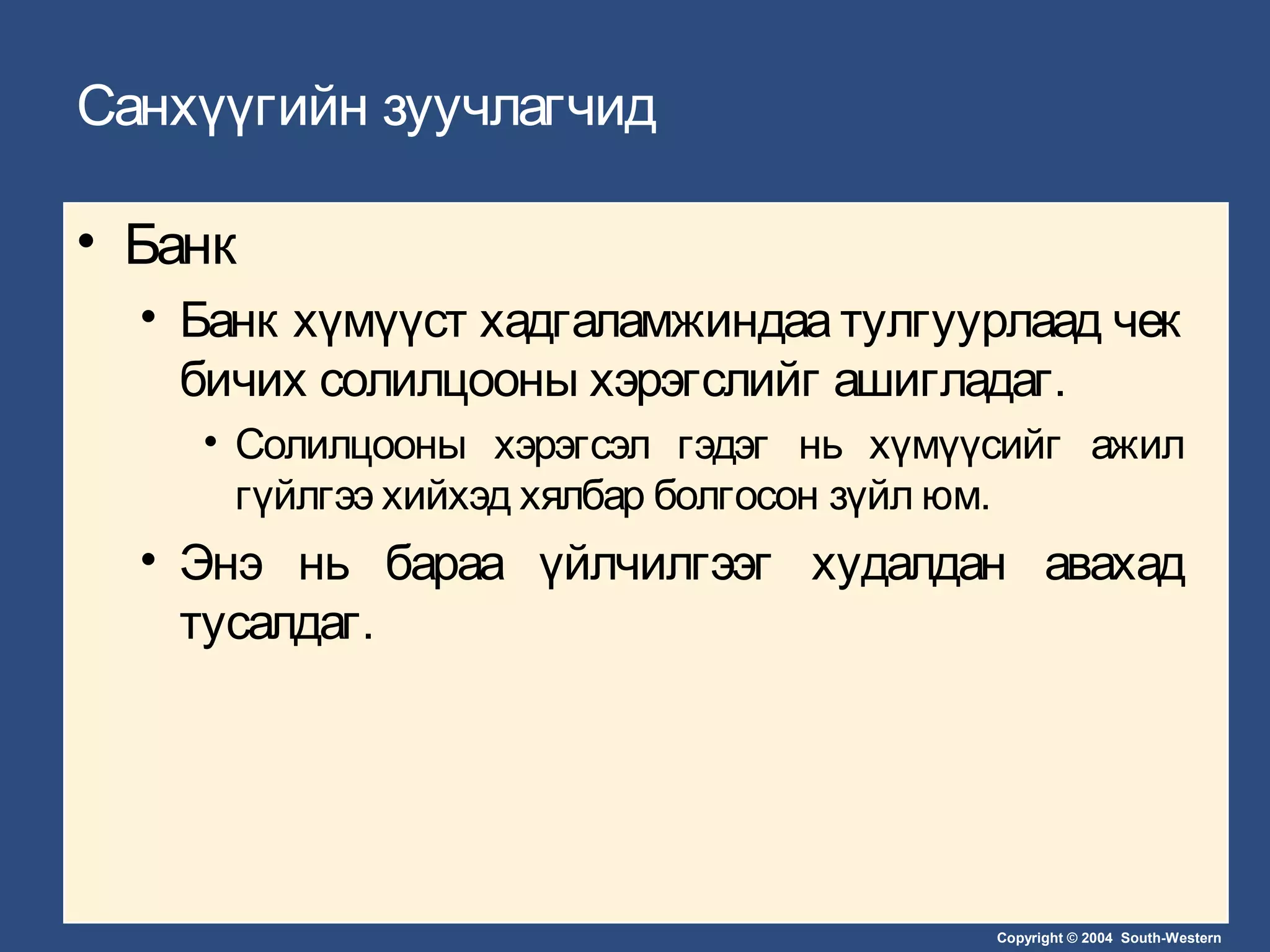 Санхүүгийн зуучлагчид

• Банк

• Банк хүмүүст хадгаламжиндаа тулгуурлаад чек бичих солилцооны хэрэгслийг ашигладаг.

• Солилцооны хэрэгсэл гэдэг нь хүмүүсийг ажил гүйлгээ хийхэд хялбар болгосон зүйл юм.

• Энэ нь бараа үйлчилгээг худалдан авахад тусалдаг.

Copyright © 2004 South-Western